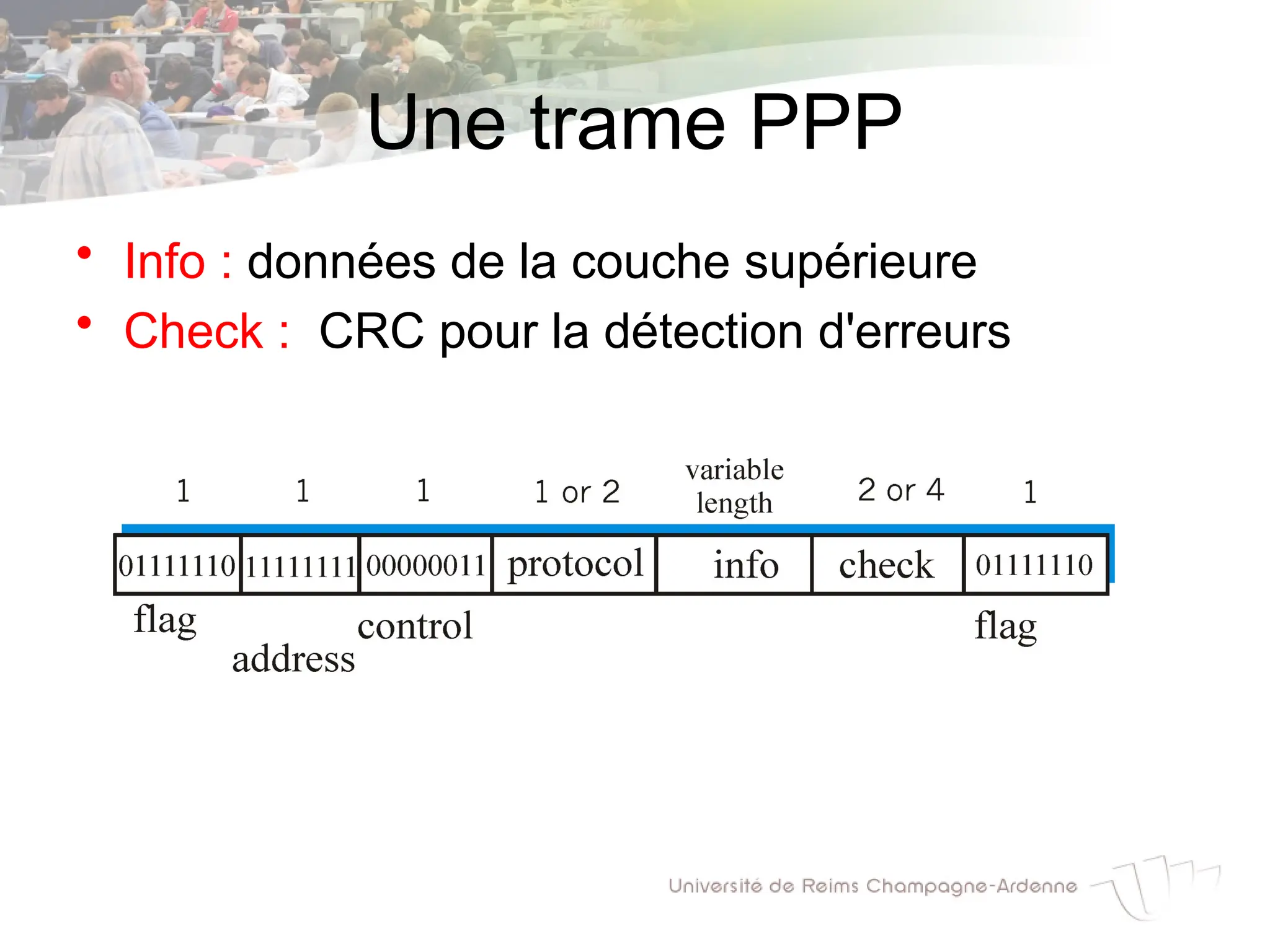 Une trame PPP

• Info : données de la couche supérieure
• Check : CRC pour la détection d'erreurs

| 1 | 1 | 1 | 1 or 2 | variable length | 2 or 4 | 1 |
|---|---|---|---|---|---|---|
| 01111110 | 11111111 | 00000011 | protocol | info | check | 01111110 |
| flag | address | control | | | | flag |

Université de Reims Champagne-Ardenne